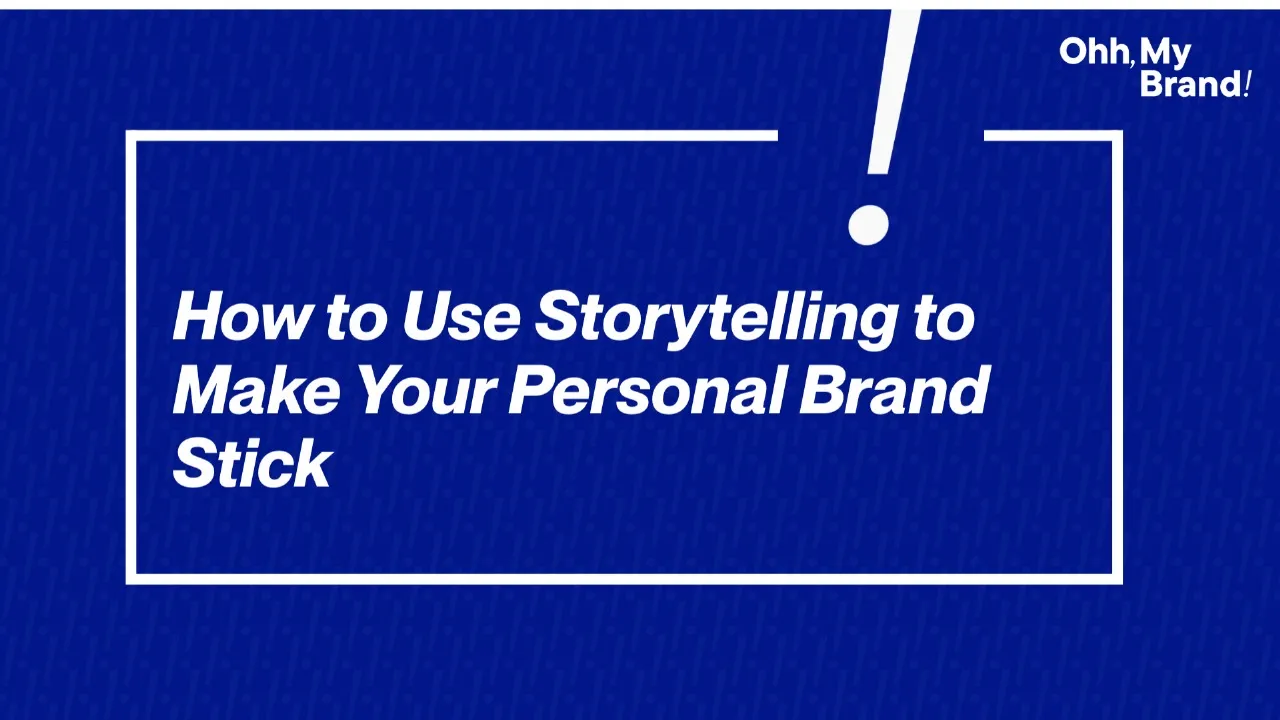 Ohh, My Brand!

How to Use Storytelling to Make Your Personal Brand Stick